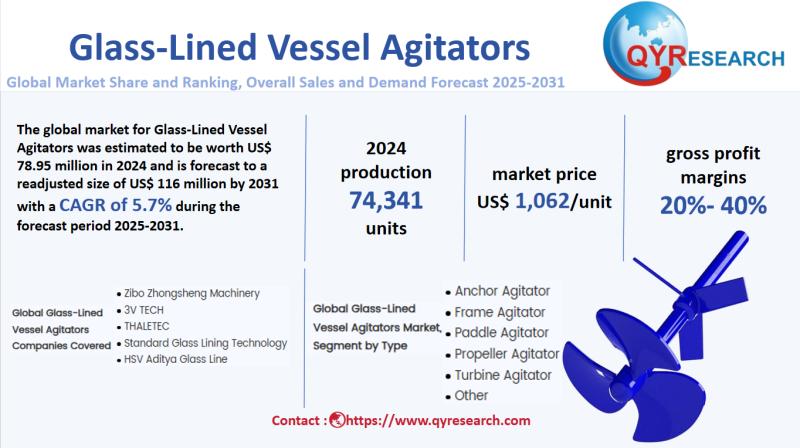 Glass-Lined Vessel Agitators

QYRESEARCH

Global Market Share and Ranking, Overall Sales and Demand Forecast 2025-2031

The global market for Glass-Lined Vessel Agitators was estimated to be worth US$ 78.95 million in 2024 and is forecast to a readjusted size of US$ 116 million by 2031 with a CAGR of 5.7% during the forecast period 2025-2031.

2024 production 74,341 units

market price US$ 1,062/unit

gross profit margins 20%- 40%

Global Glass-Lined Vessel Agitators Companies Covered

• Zibo Zhongsheng Machinery
• 3V TECH
• THALETEC
• Standard Glass Lining Technology
• HSV Aditya Glass Line

Global Glass-Lined Vessel Agitators Market, Segment by Type

• Anchor Agitator
• Frame Agitator
• Paddle Agitator
• Propeller Agitator
• Turbine Agitator
• Other

Contact : https://www.qyresearch.com